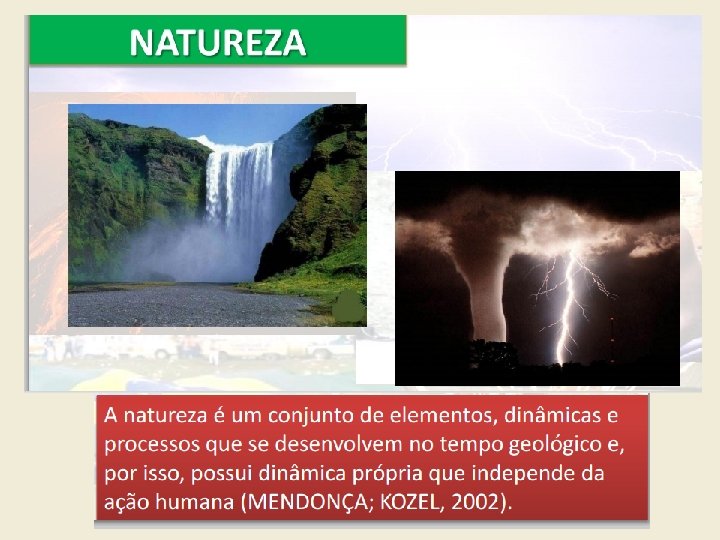 NATUREZA

A natureza é um conjunto de elementos, dinâmicas e processos que se desenvolvem no tempo geológico e, por isso, possui dinâmica própria que independe da ação humana (MENDONÇA; KOZEL, 2002).